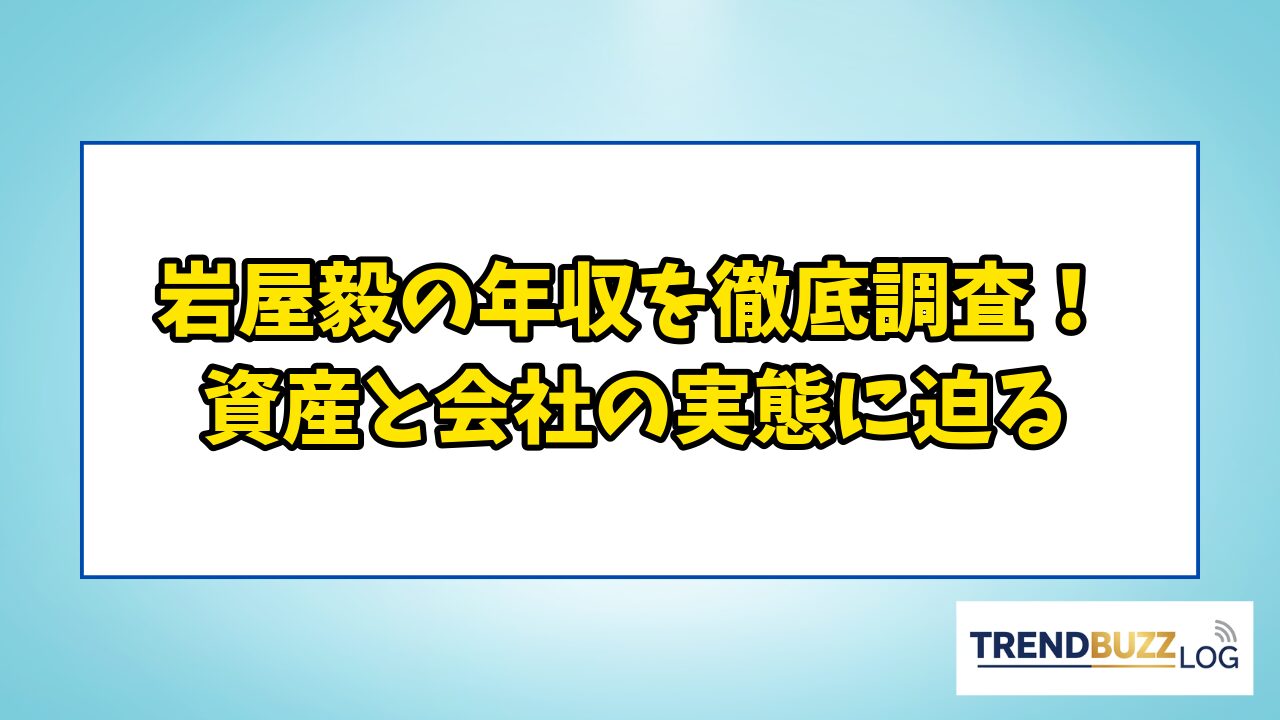 岩屋毅の年収を徹底調査！
資産と会社の実態に迫る

TRENDBUZZ LOG